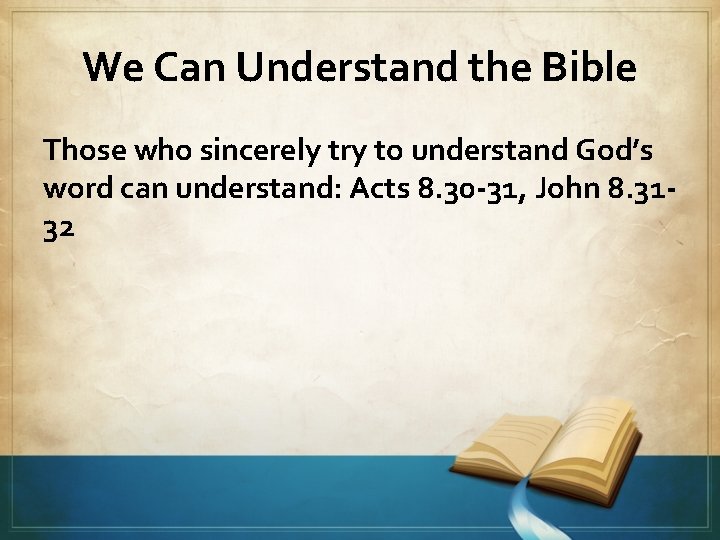 We Can Understand the Bible

Those who sincerely try to understand God's word can understand: Acts 8.30-31, John 8.31-32